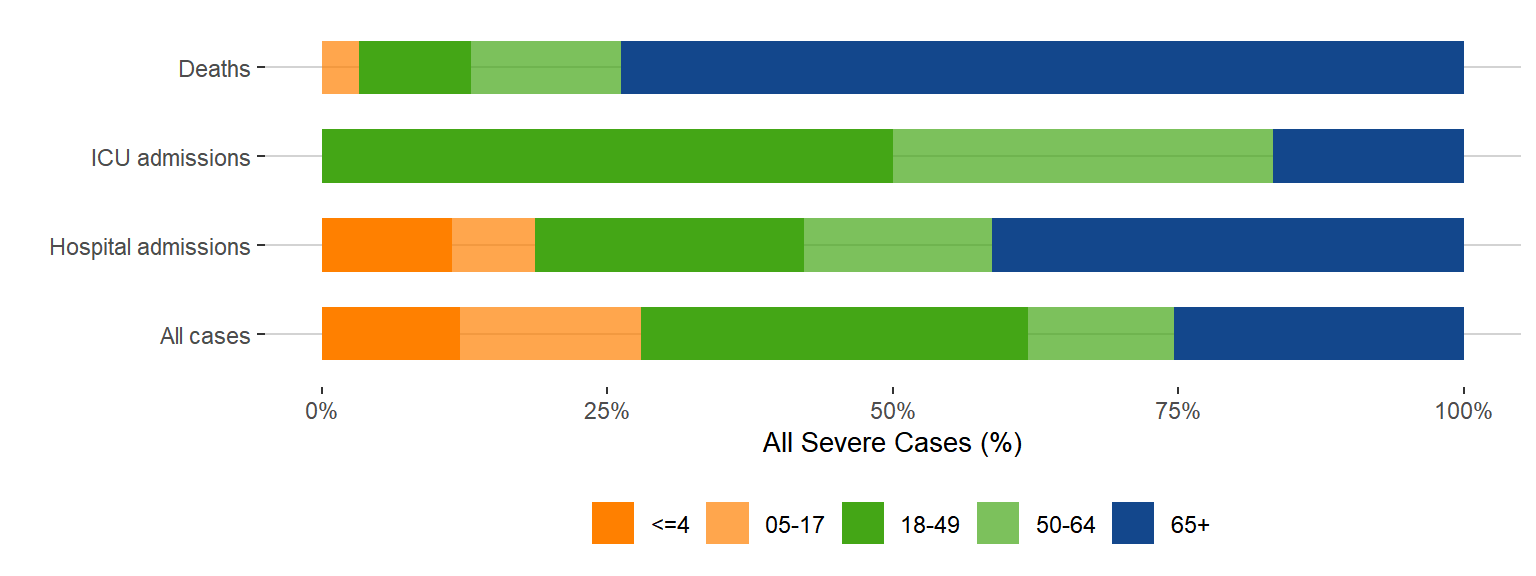 Deaths
ICU admissions
Hospital admissions
All cases

0%
25%
50%
75%
100%

All Severe Cases (%)

<=4
05-17
18-49
50-64
65+